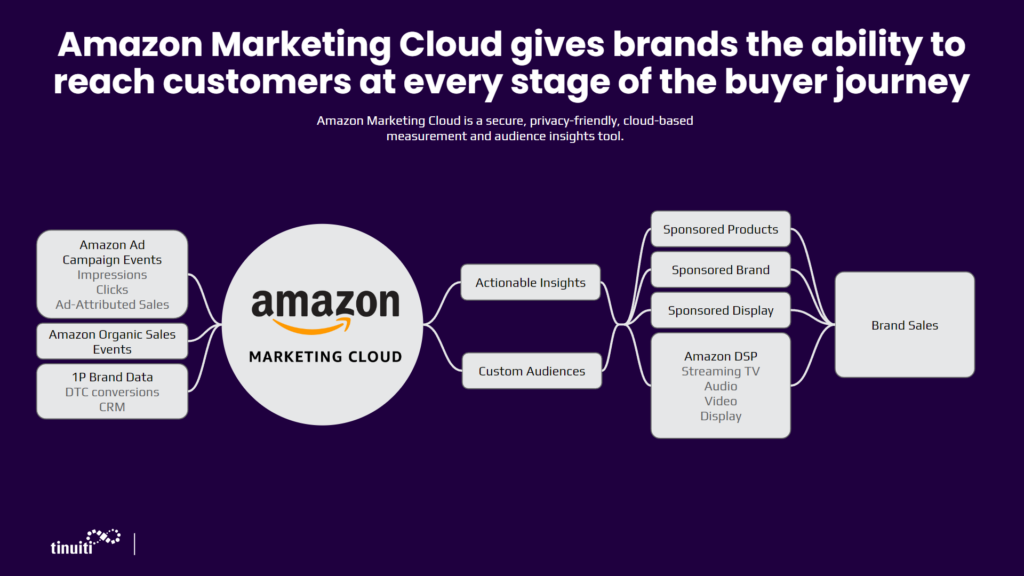 Amazon Marketing Cloud gives brands the ability to reach customers at every stage of the buyer journey

Amazon Marketing Cloud is a secure, privacy-friendly, cloud-based measurement and audience insights tool.

Amazon Ad Campaign Events
Impressions
Clicks
Ad-Attributed Sales

Amazon Organic Sales Events

1P Brand Data
DTC conversions
CRM

amazon
MARKETING CLOUD

Actionable Insights

Custom Audiences

Sponsored Products

Sponsored Brand

Sponsored Display

Amazon DSP
Streaming TV
Audio
Video
Display

Brand Sales

tinuiti